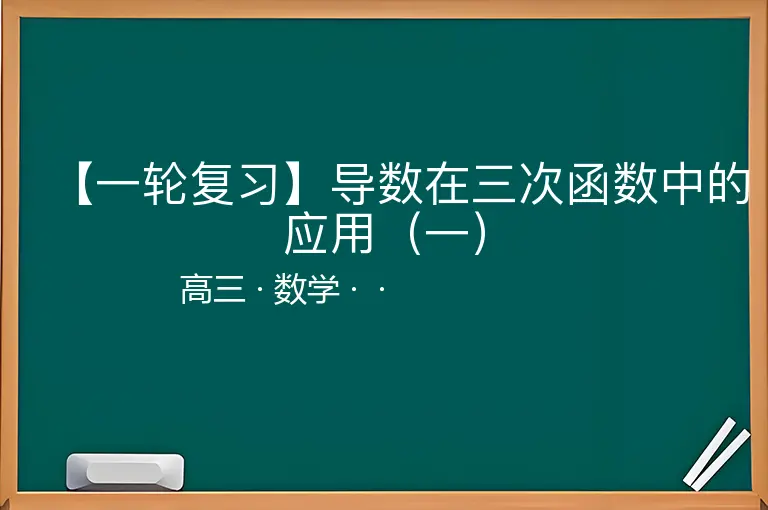 【一轮复习】导数在三次函数中的应用（一）

高三 · 数学 · ·